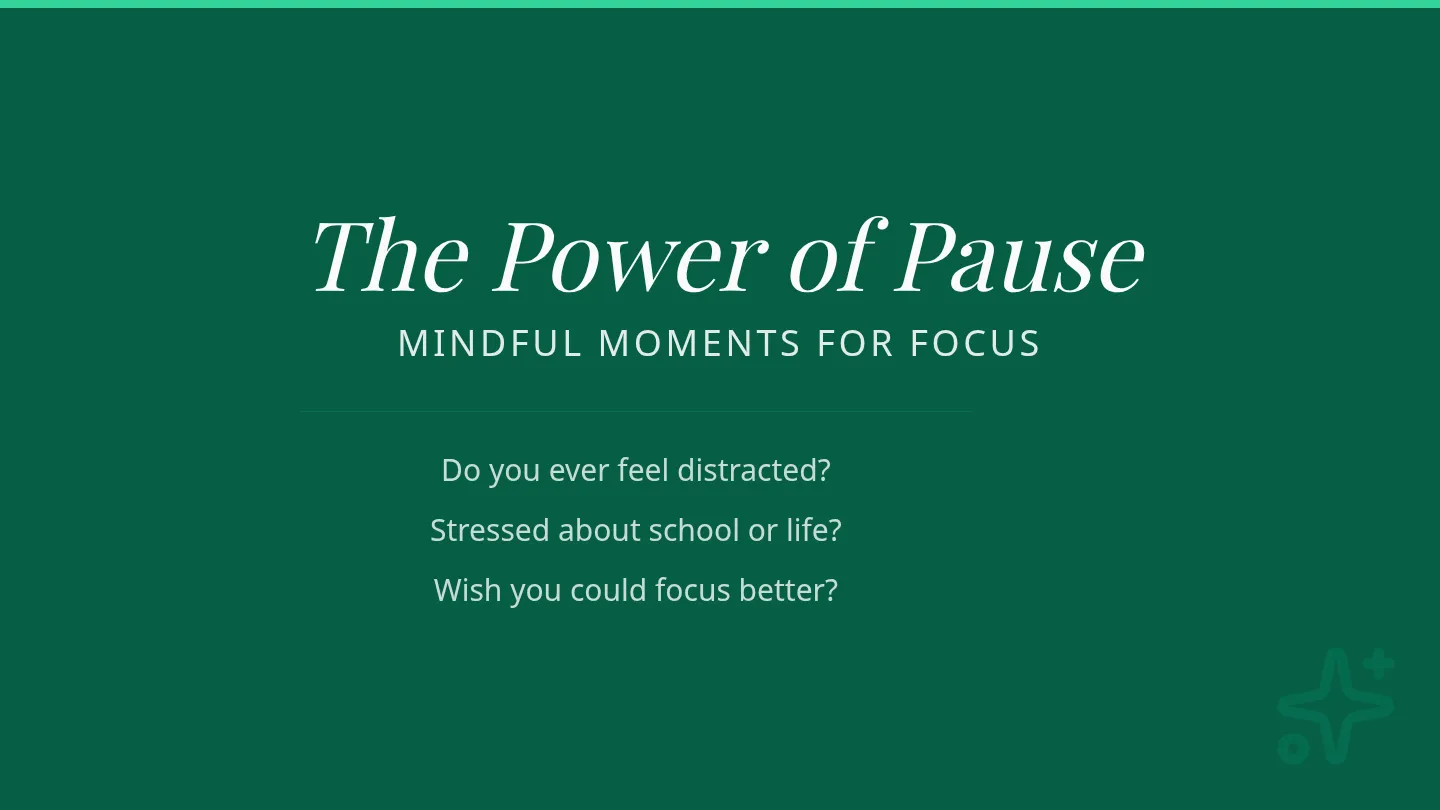 The Power of Pause
MINDFUL MOMENTS FOR FOCUS

Do you ever feel distracted?

Stressed about school or life?

Wish you could focus better?